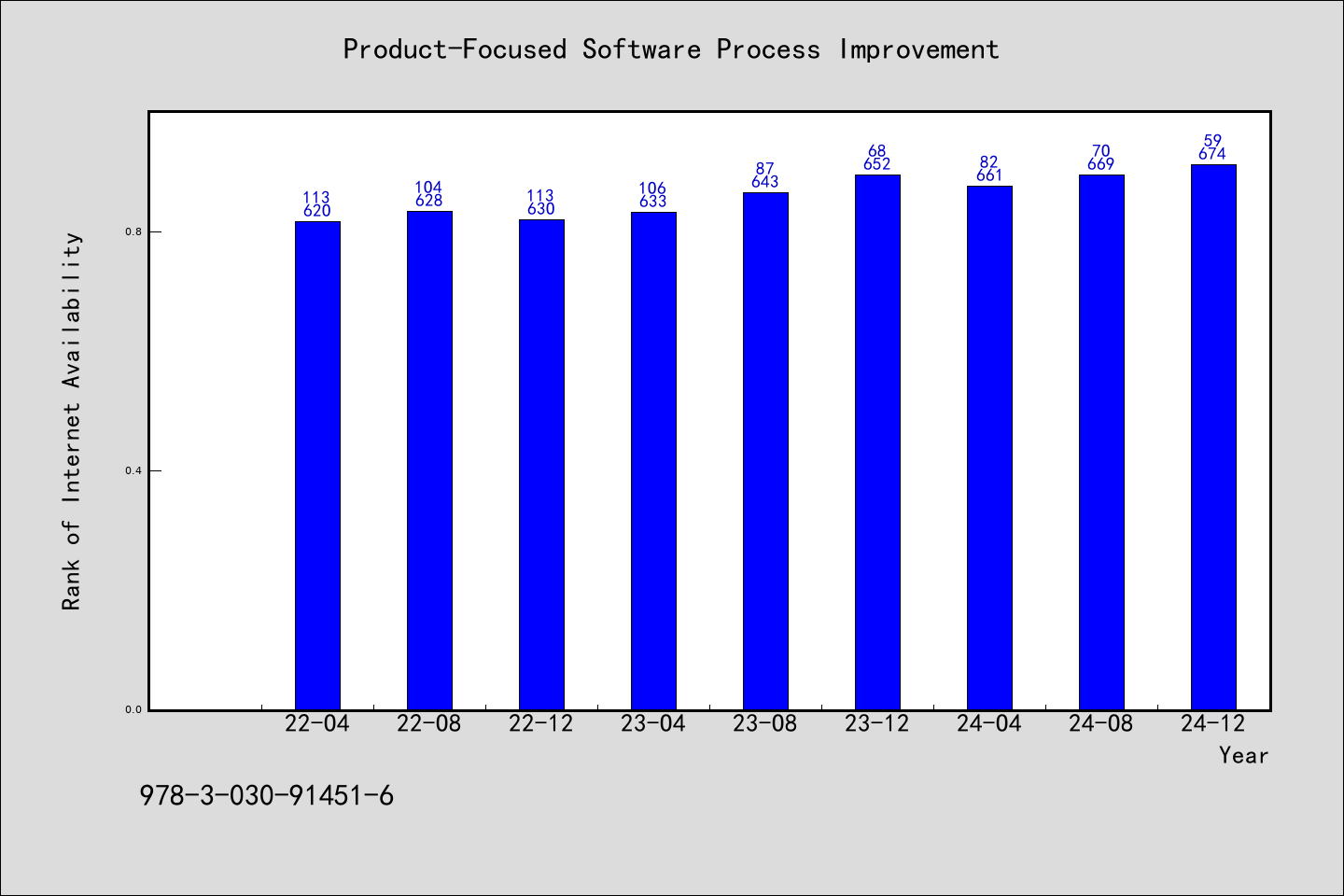 Product-Focused Software Process Improvement

Rank of Internet Availability

0.8
0.4
0.0

113
620
104
628
113
630
106
633
87
643
68
652
82
661
70
669
59
674

22-04
22-08
22-12
23-04
23-08
23-12
24-04
24-08
24-12
Year

978-3-030-91451-6